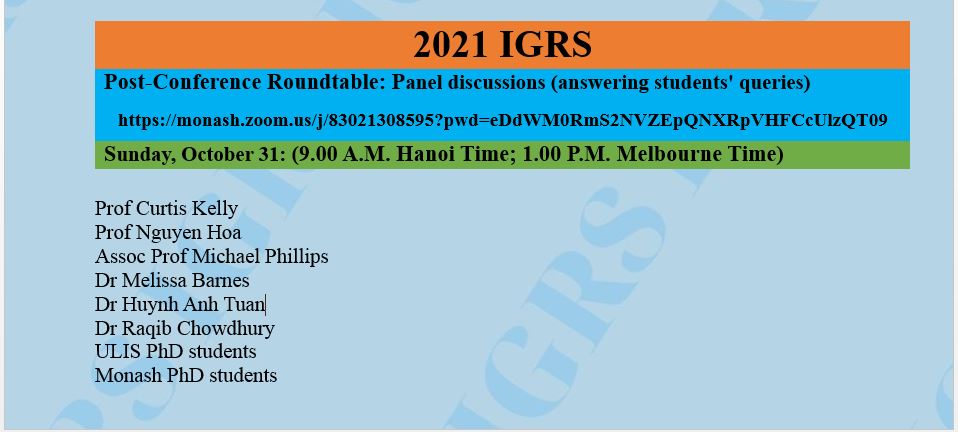 2021 IGRS

Post-Conference Roundtable: Panel discussions (answering students' queries)

https://monash.zoom.us/j/83021308595?pwd=eDdWM0RmS2NVZEpQNXRpVHFCcUlzQT09

Sunday, October 31: (9.00 A.M. Hanoi Time; 1.00 P.M. Melbourne Time)

Prof Curtis Kelly
Prof Nguyen Hoa
Assoc Prof Michael Phillips
Dr Melissa Barnes
Dr Huynh Anh Tuan
Dr Raqib Chowdhury
ULIS PhD students
Monash PhD students

IGRS